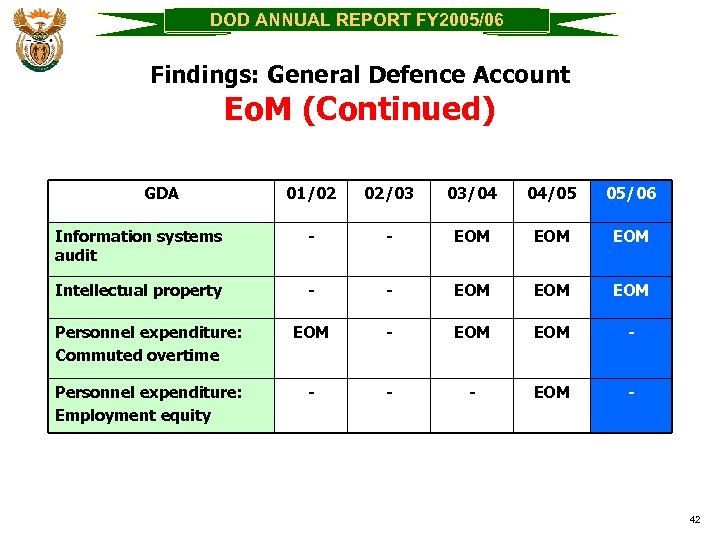 DOD ANNUAL REPORT FY2005/06

Findings: General Defence Account
EoM (Continued)

| GDA | 01/02 | 02/03 | 03/04 | 04/05 | 05/06 |
|---|---|---|---|---|---|
| Information systems audit | - | - | EOM | EOM | EOM |
| Intellectual property | - | - | EOM | EOM | EOM |
| Personnel expenditure: Commuted overtime | EOM | - | EOM | EOM | - |
| Personnel expenditure: Employment equity | - | - | - | EOM | - |

42